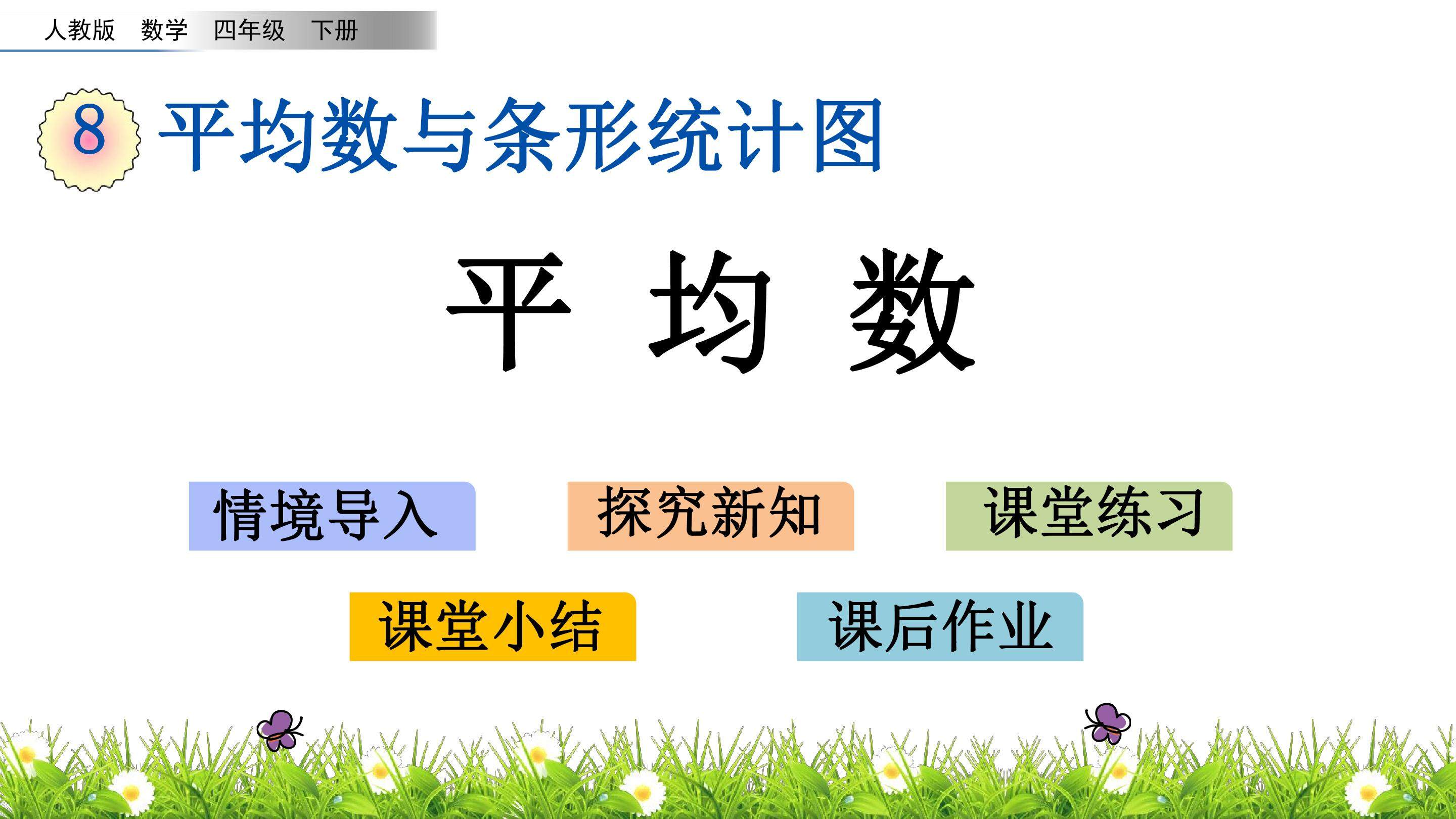 人教版 数学 四年级 下册

8 平均数与条形统计图

平 均 数

情境导入

探究新知

课堂练习

课堂小结

课后作业